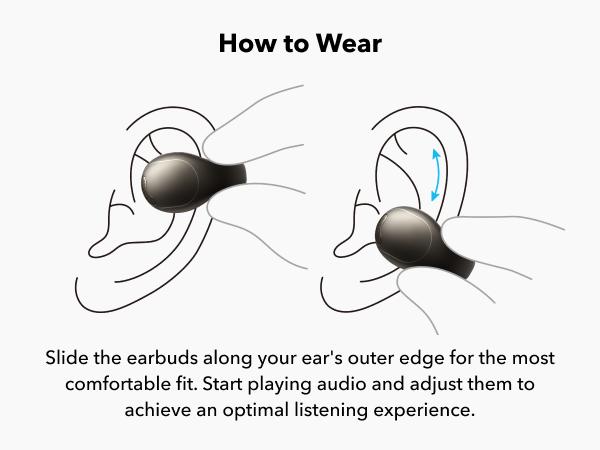 How to Wear

Slide the earbuds along your ear's outer edge for the most comfortable fit. Start playing audio and adjust them to achieve an optimal listening experience.